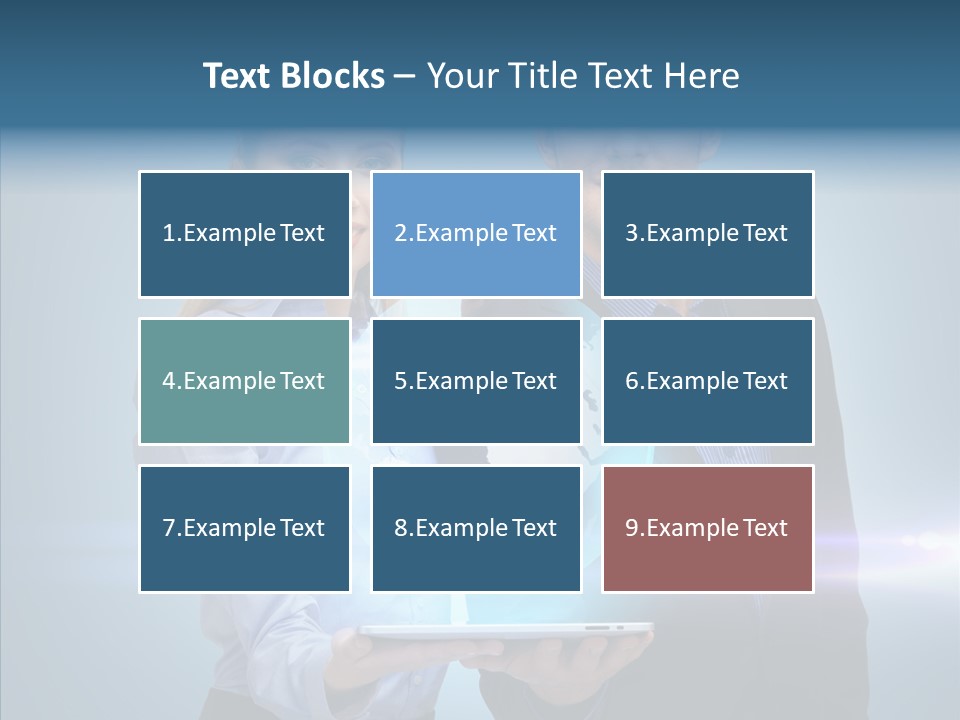 Text Blocks – Your Title Text Here

1.Example Text

2.Example Text

3.Example Text

4.Example Text

5.Example Text

6.Example Text

7.Example Text

8.Example Text

9.Example Text